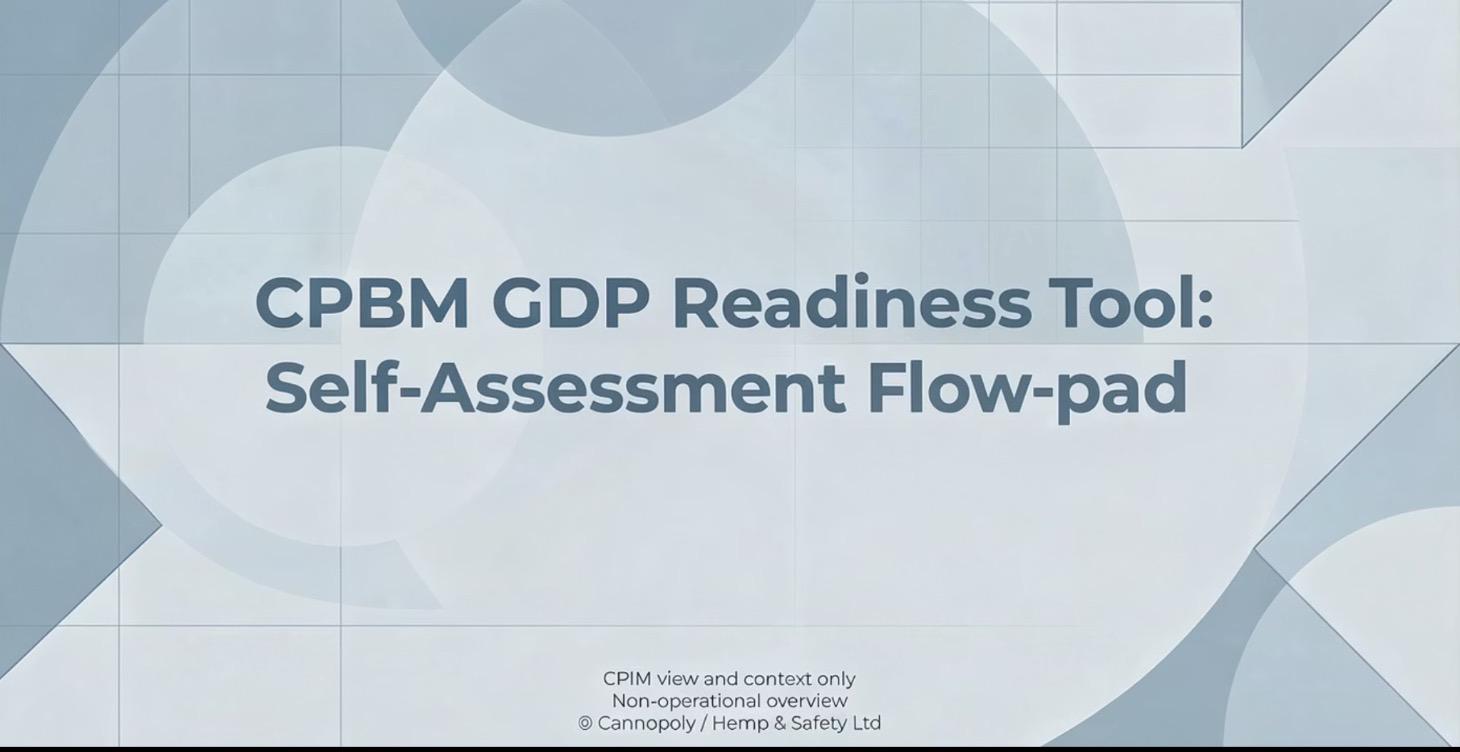 CPBM GDP Readiness Tool:
Self-Assessment Flow-pad

CPIM view and context only
Non-operational overview
© Cannopoly / Hemp & Safety Ltd